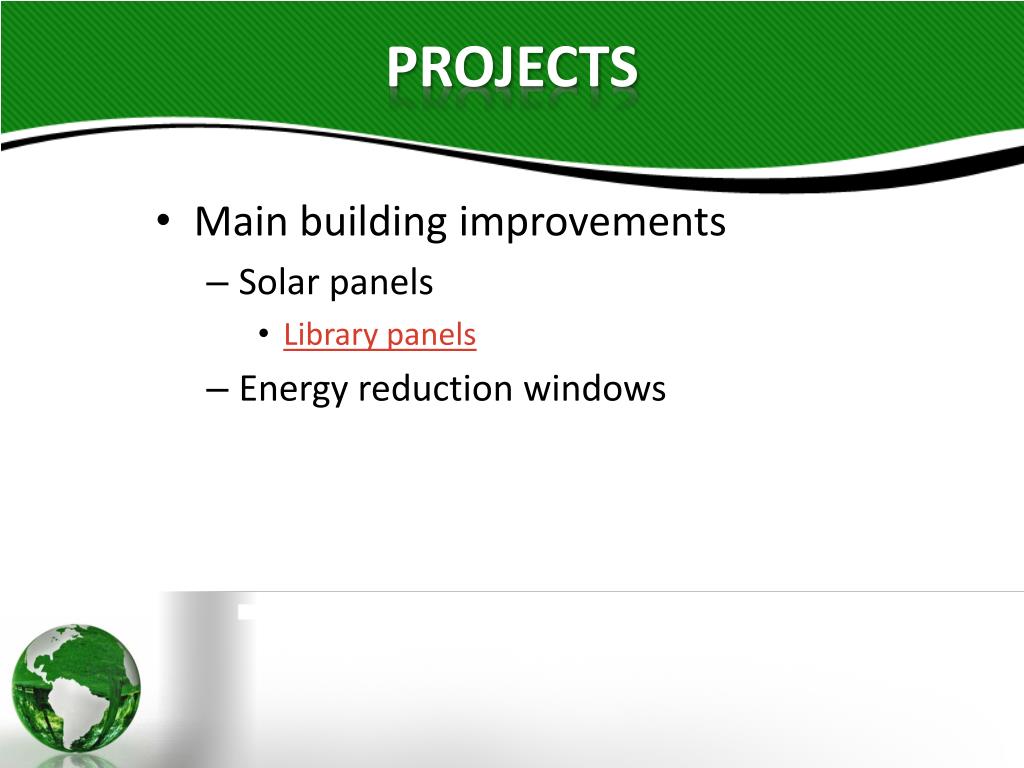 PROJECTS

• Main building improvements
– Solar panels
• Library panels
– Energy reduction windows